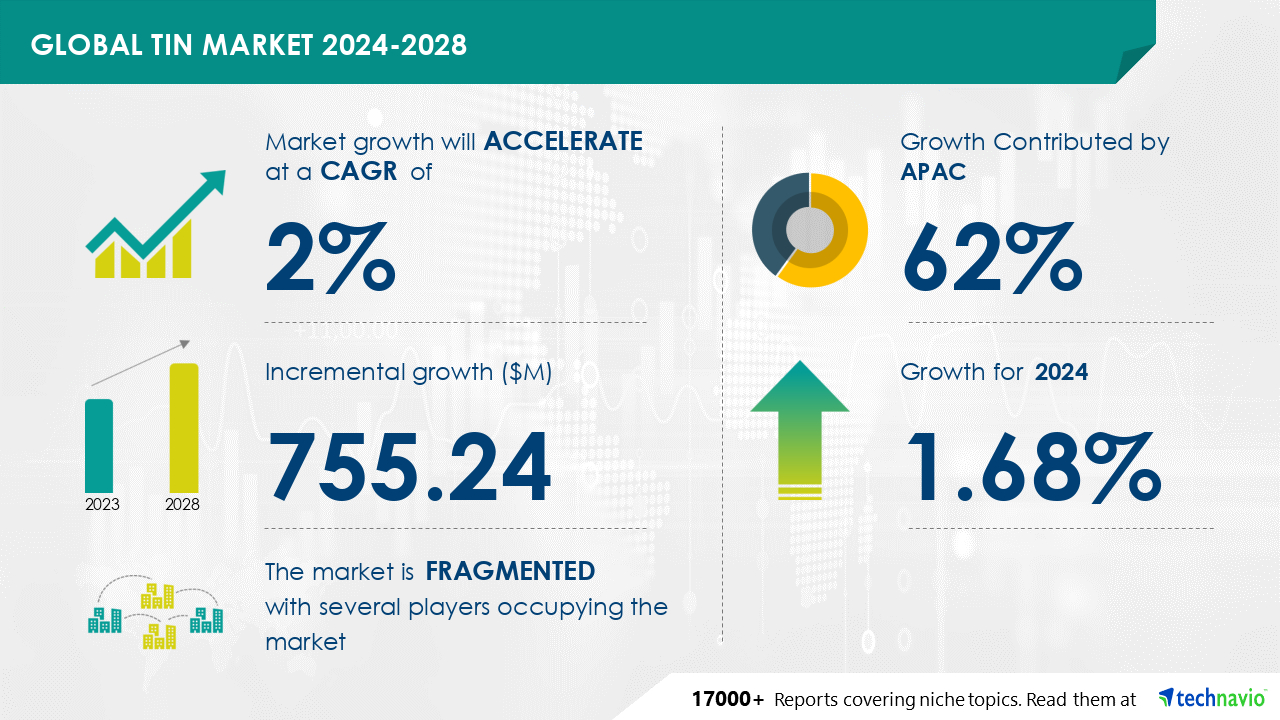 GLOBAL TIN MARKET 2024-2028

Market growth will ACCELERATE at a CAGR of

2%

Incremental growth ($M)

755.24

2023 2028

The market is FRAGMENTED with several players occupying the market

Growth Contributed by APAC

62%

Growth for 2024

1.68%

17000+ Reports covering niche topics. Read them at technavio